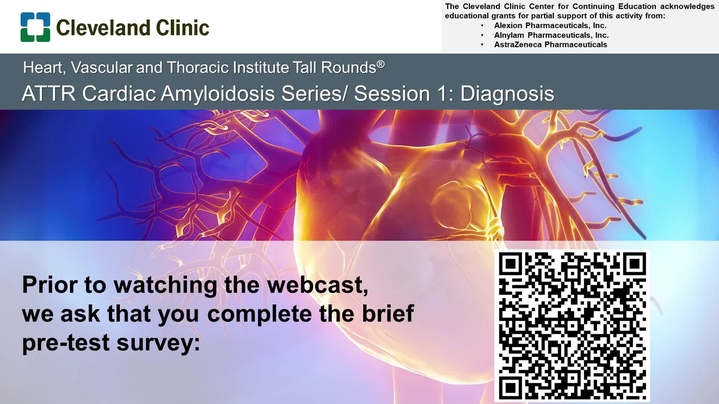 Cleveland Clinic

The Cleveland Clinic Center for Continuing Education acknowledges educational grants for partial support of this activity from:
• Alexion Pharmaceuticals, Inc.
• Alnylam Pharmaceuticals, Inc.
• AstraZeneca Pharmaceuticals

Heart, Vascular and Thoracic Institute Tall Rounds®
ATTR Cardiac Amyloidosis Series/ Session 1: Diagnosis

Prior to watching the webcast, we ask that you complete the brief pre-test survey: